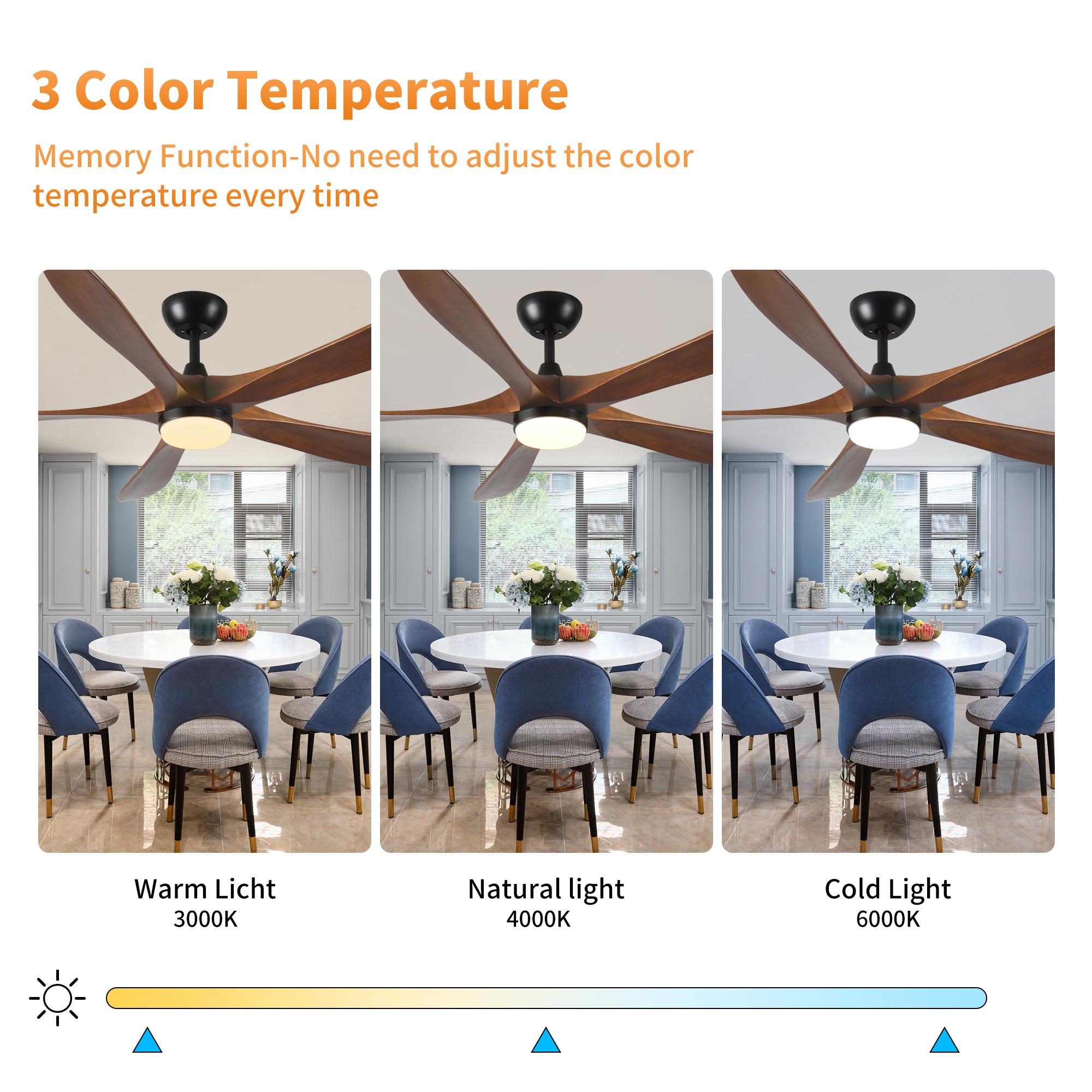 3 Color Temperature

Memory Function-No need to adjust the color temperature every time

Warm Licht
3000K

Natural light
4000K

Cold Light
6000K